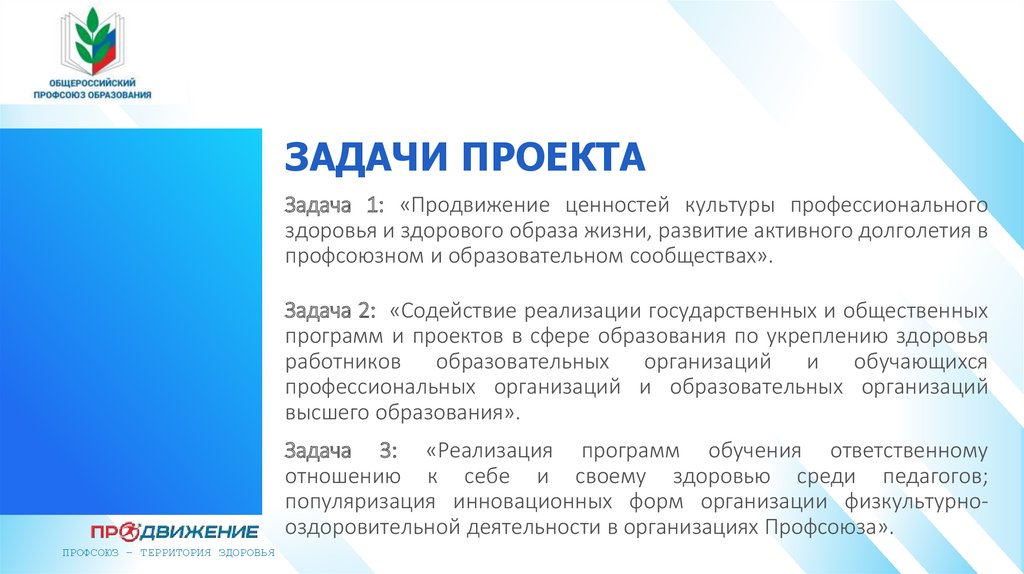 ОБЩЕРОССИЙСКИЙ ПРОФСОЮЗ ОБРАЗОВАНИЯ

ЗАДАЧИ ПРОЕКТА

Задача 1: «Продвижение ценностей культуры профессионального здоровья и здорового образа жизни, развитие активного долголетия в профсоюзном и образовательном сообществах».

Задача 2: «Содействие реализации государственных и общественных программ и проектов в сфере образования по укреплению здоровья работников образовательных организаций и обучающихся профессиональных организаций и образовательных организаций высшего образования».

Задача 3: «Реализация программ обучения ответственному отношению к себе и своему здоровью среди педагогов; популяризация инновационных форм организации физкультурно-оздоровительной деятельности в организациях Профсоюза».

ПРОДВИЖЕНИЕ
ПРОФСОЮЗ – ТЕРРИТОРИЯ ЗДОРОВЬЯ